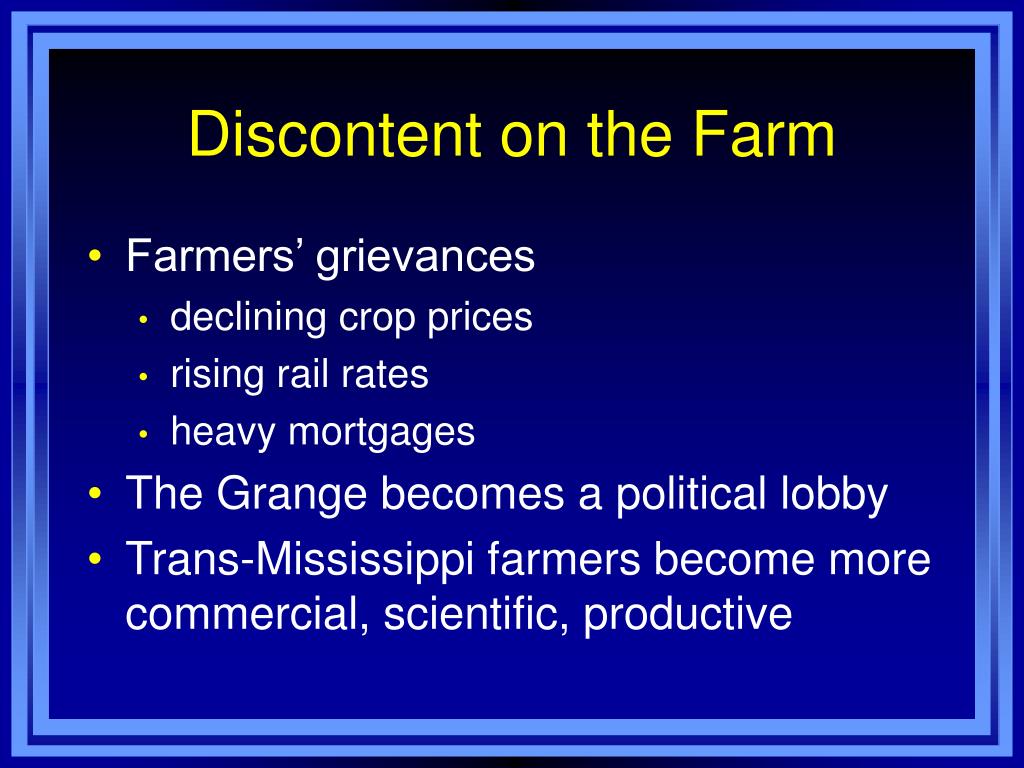 Discontent on the Farm

• Farmers’ grievances
  • declining crop prices
  • rising rail rates
  • heavy mortgages
• The Grange becomes a political lobby
• Trans-Mississippi farmers become more commercial, scientific, productive